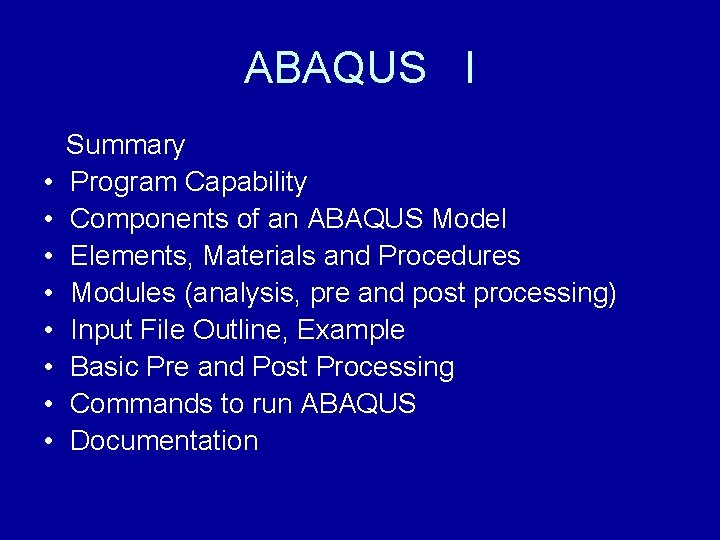 ABAQUS I

Summary
• Program Capability
• Components of an ABAQUS Model
• Elements, Materials and Procedures
• Modules (analysis, pre and post processing)
• Input File Outline, Example
• Basic Pre and Post Processing
• Commands to run ABAQUS
• Documentation